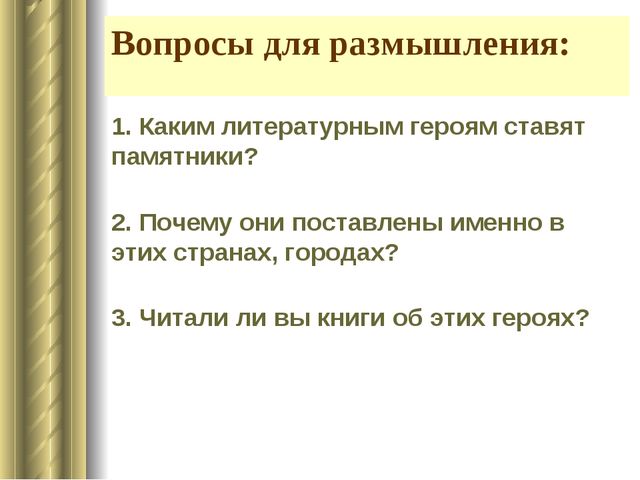 Вопросы для размышления:

1. Каким литературным героям ставят памятники?

2. Почему они поставлены именно в этих странах, городах?

3. Читали ли вы книги об этих героях?